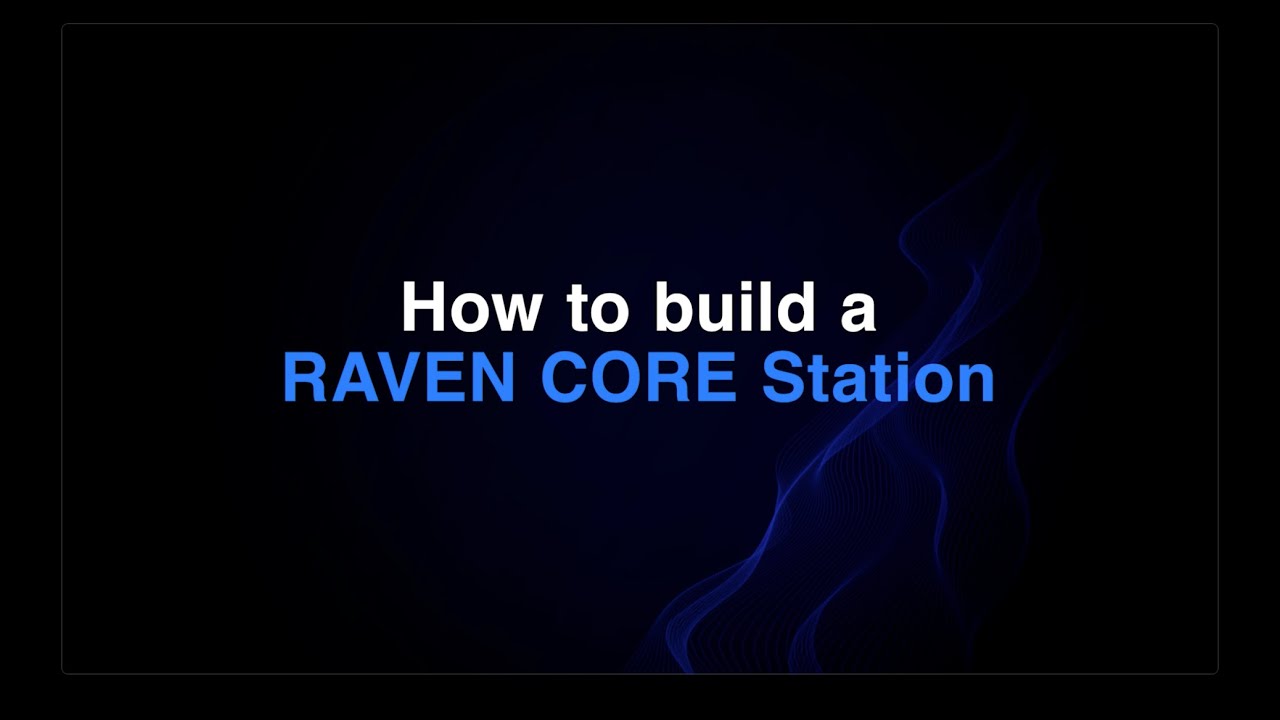 How to build a
RAVEN CORE Station